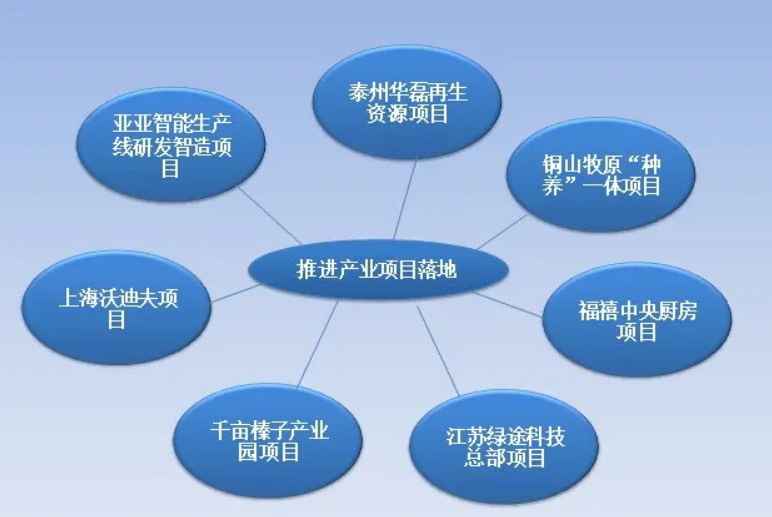 推进产业项目落地

泰州华磊再生资源项目

铜山牧原“种养”一体项目

福禧中央厨房项目

江苏绿途科技总部项目

千亩榛子产业园项目

上海沃迪夫项目

亚亚智能生产线研发智造项目